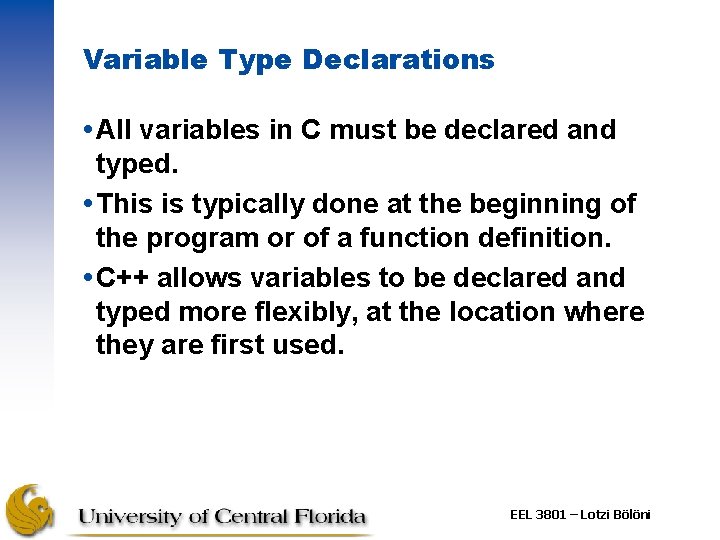 Variable Type Declarations

• All variables in C must be declared and typed.

• This is typically done at the beginning of the program or of a function definition.

• C++ allows variables to be declared and typed more flexibly, at the location where they are first used.

University of Central Florida

EEL 3801 – Lotzi Bölöni